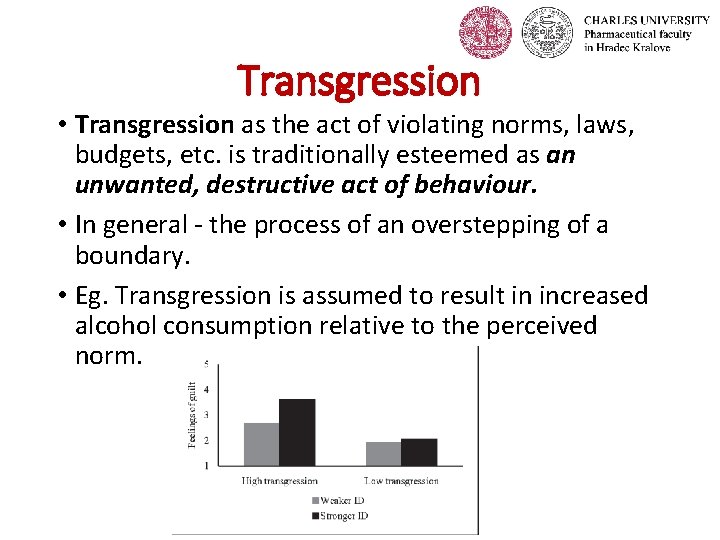 CHARLES UNIVERSITY
Pharmaceutical faculty
in Hradec Kralove

Transgression

• Transgression as the act of violating norms, laws, budgets, etc. is traditionally esteemed as an unwanted, destructive act of behaviour.

• In general - the process of an overstepping of a boundary.

• Eg. Transgression is assumed to result in increased alcohol consumption relative to the perceived norm.

Feelings of guilt
5
4
3
2
1
High transgression
Low transgression
Weaker ID
Stronger ID